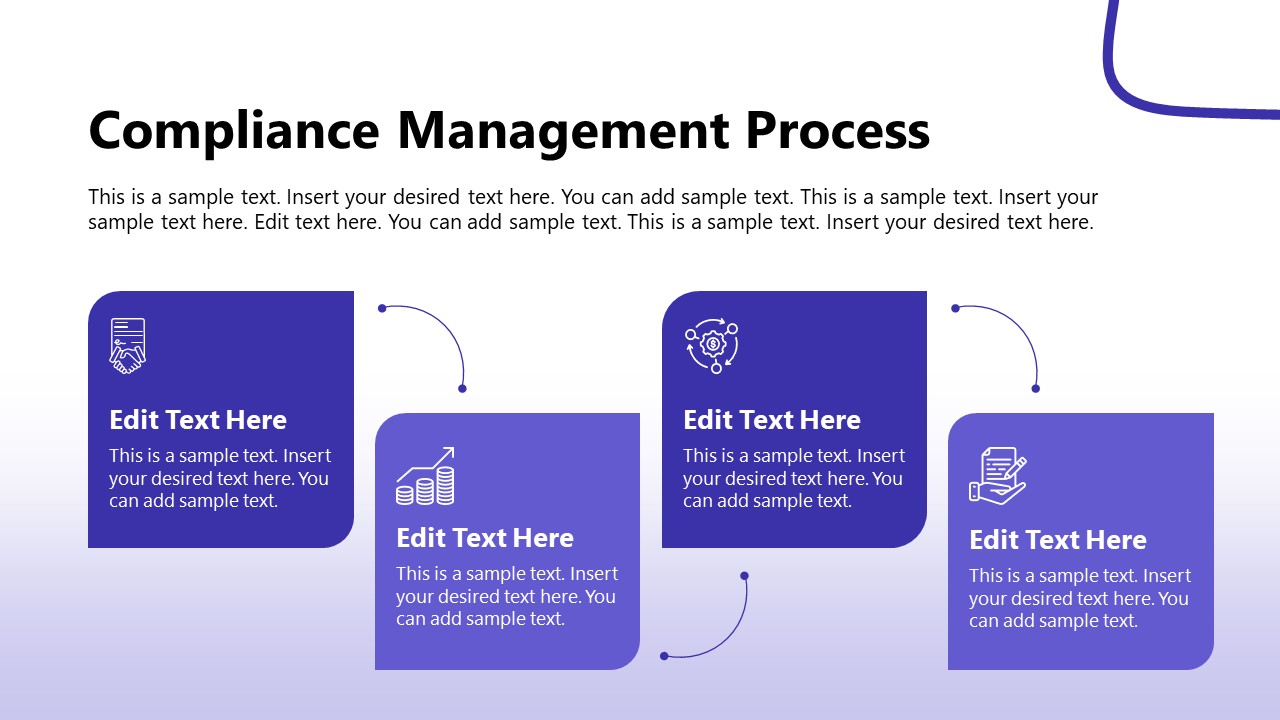 Compliance Management Process

This is a sample text. Insert your desired text here. You can add sample text. This is a sample text. Insert your sample text here. Edit text here. You can add sample text. This is a sample text. Insert your desired text here.

Edit Text Here
This is a sample text. Insert your desired text here. You can add sample text.

Edit Text Here
This is a sample text. Insert your desired text here. You can add sample text.

Edit Text Here
This is a sample text. Insert your desired text here. You can add sample text.

Edit Text Here
This is a sample text. Insert your desired text here. You can add sample text.